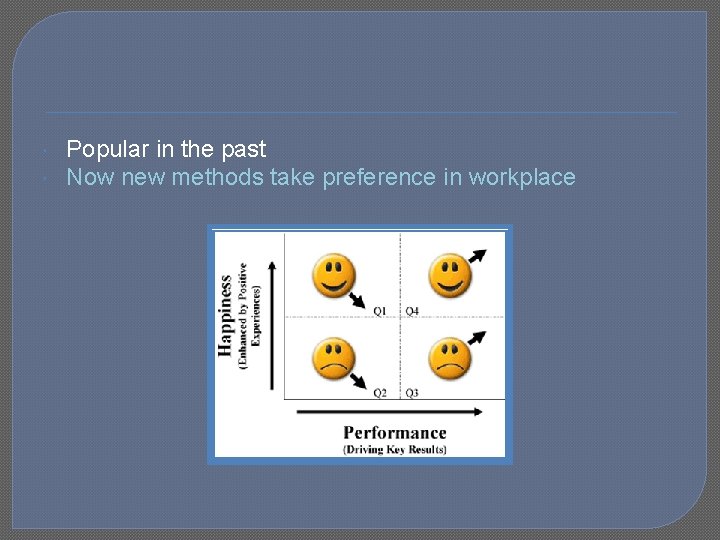 Popular in the past
Now new methods take preference in workplace

Happiness
(Enhanced by Positive Experiences)

Q1
Q4
Q2
Q3

Performance
(Driving Key Results)